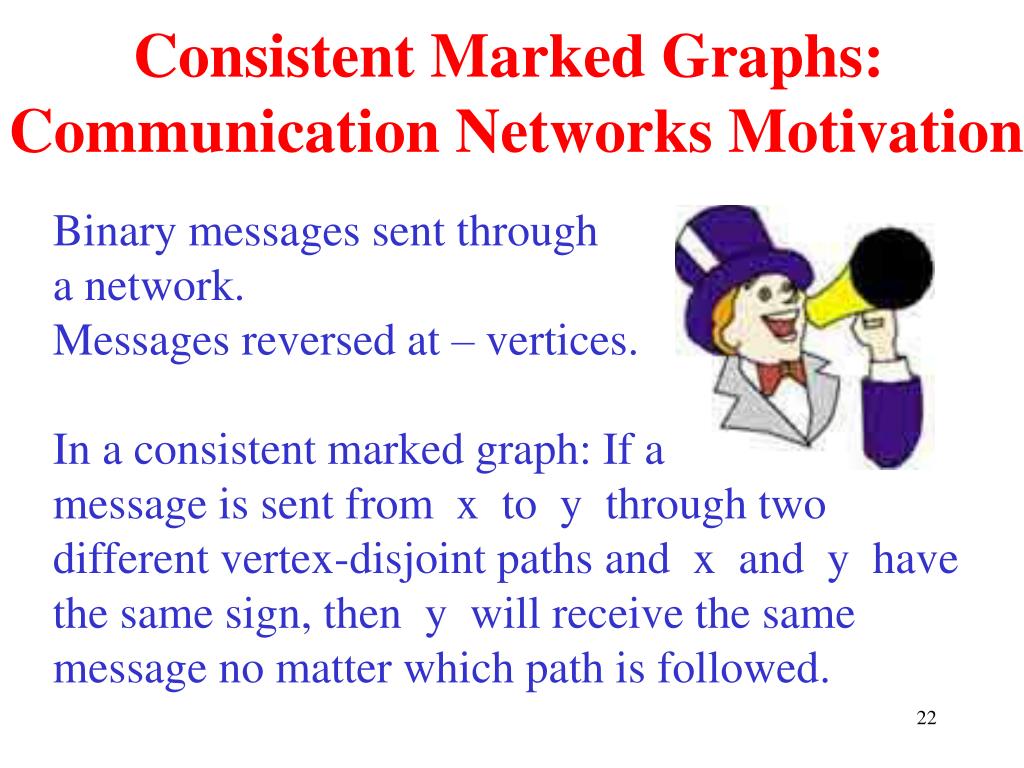 Consistent Marked Graphs: Communication Networks Motivation

Binary messages sent through a network.
Messages reversed at – vertices.

In a consistent marked graph: If a message is sent from x to y through two different vertex-disjoint paths and x and y have the same sign, then y will receive the same message no matter which path is followed.

22